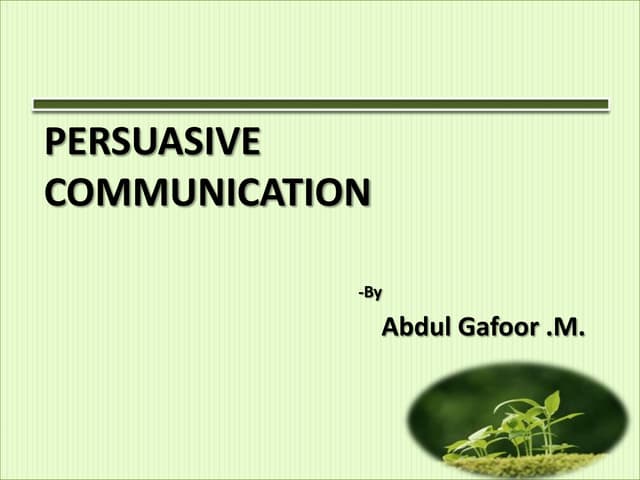 PERSUASIVE COMMUNICATION

-By

Abdul Gafoor .M.